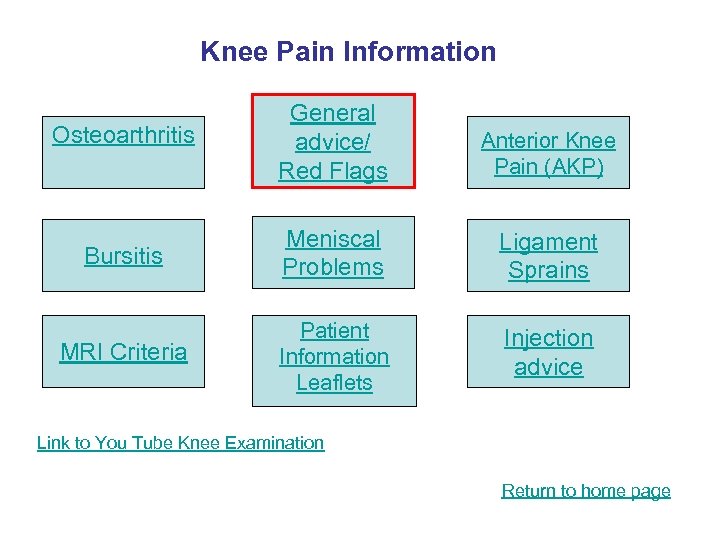 Knee Pain Information

Osteoarthritis

General advice/ Red Flags

Anterior Knee Pain (AKP)

Bursitis

Meniscal Problems

Ligament Sprains

MRI Criteria

Patient Information Leaflets

Injection advice

Link to You Tube Knee Examination

Return to home page